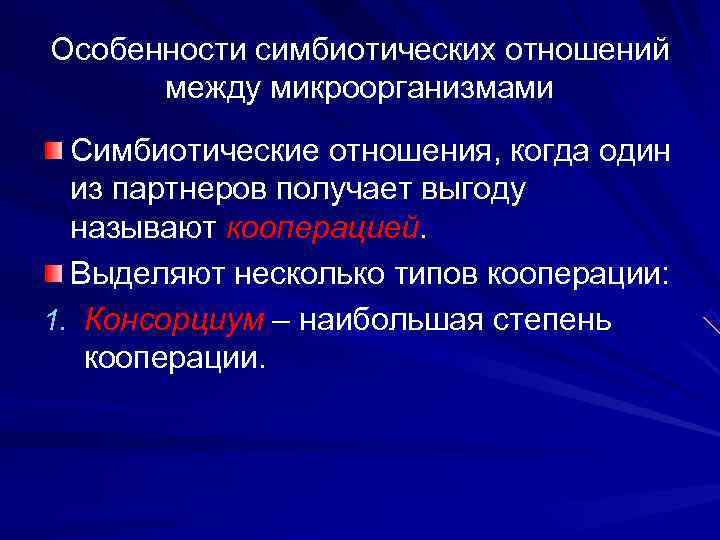 Особенности симбиотических отношений между микроорганизмами

Симбиотические отношения, когда один из партнеров получает выгоду называют кооперацией.

Выделяют несколько типов кооперации:

1. Консорциум – наибольшая степень кооперации.